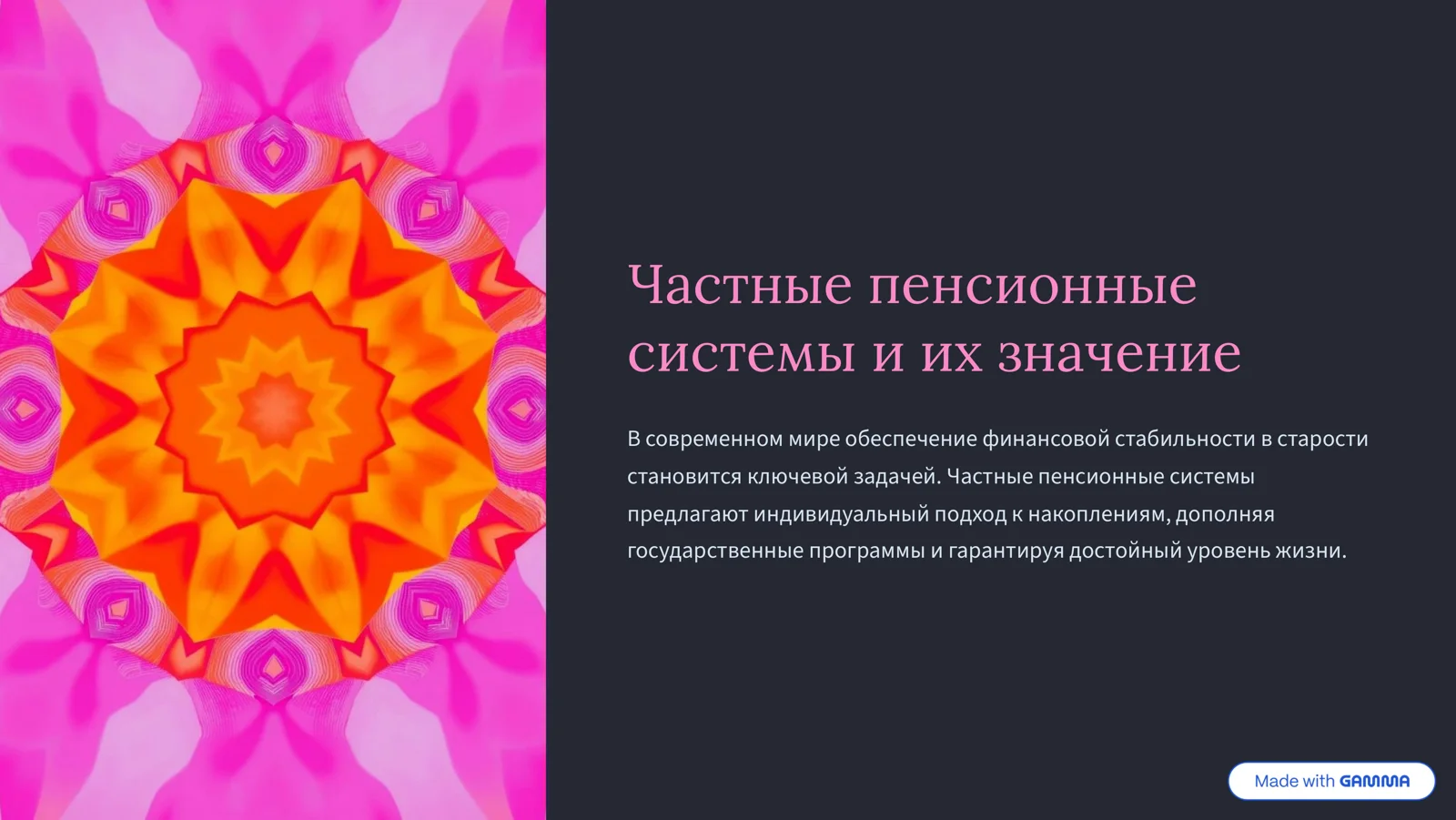 Частные пенсионные системы и их значение

В современном мире обеспечение финансовой стабильности в старости становится ключевой задачей. Частные пенсионные системы предлагают индивидуальный подход к накоплениям, дополняя государственные программы и гарантируя достойный уровень жизни.

Made with GAMMA